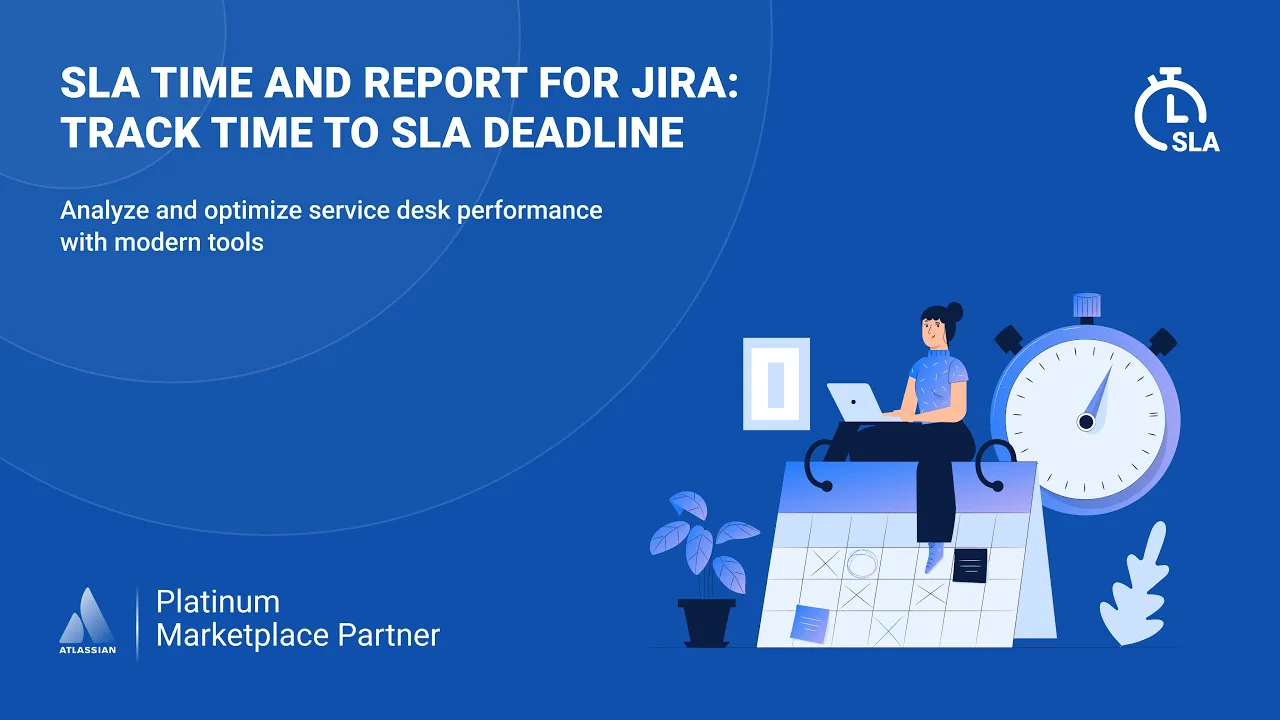 SLA TIME AND REPORT FOR JIRA: TRACK TIME TO SLA DEADLINE

SLA

Analyze and optimize service desk performance with modern tools

ATLASSIAN

Platinum
Marketplace Partner